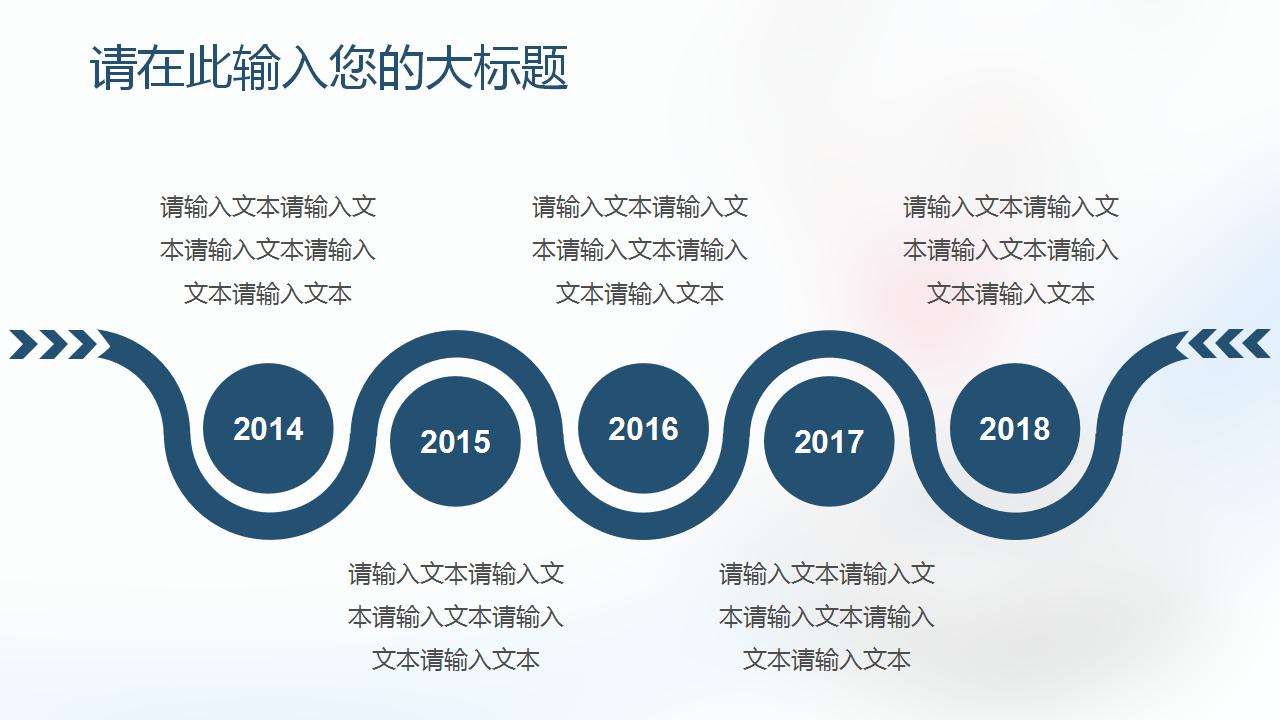 请在此输入您的大标题

请输入文本请输入文本请输入文本请输入文本请输入文本

请输入文本请输入文本请输入文本请输入文本请输入文本

请输入文本请输入文本请输入文本请输入文本请输入文本

2014

2015

2016

2017

2018

请输入文本请输入文本请输入文本请输入文本请输入文本

请输入文本请输入文本请输入文本请输入文本请输入文本